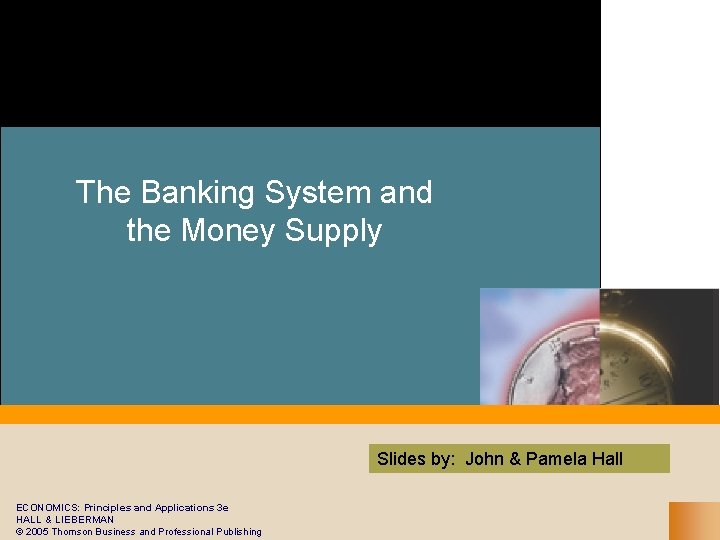 The Banking System and the Money Supply

Slides by: John & Pamela Hall

ECONOMICS: Principles and Applications 3e
HALL & LIEBERMAN
© 2005 Thomson Business and Professional Publishing